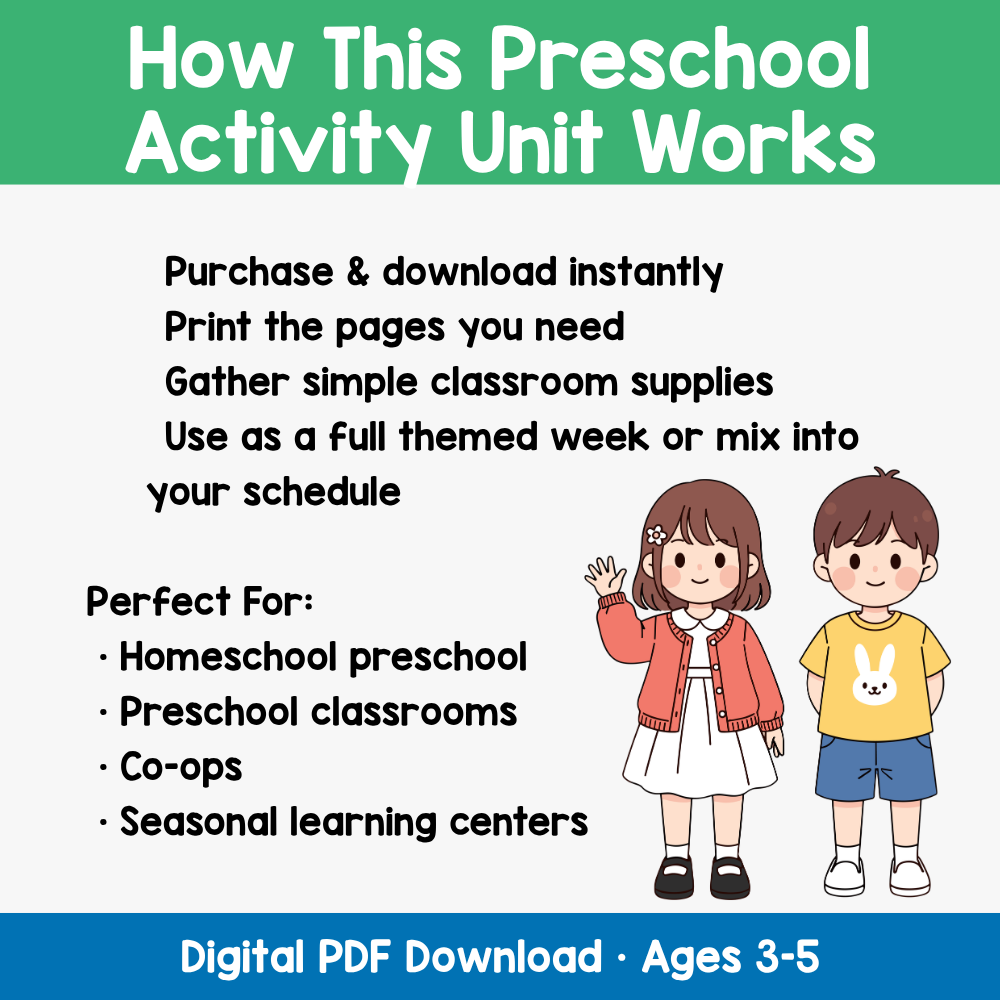 How This Preschool Activity Unit Works

Purchase & download instantly
Print the pages you need
Gather simple classroom supplies
Use as a full themed week or mix into your schedule

Perfect For:
· Homeschool preschool
· Preschool classrooms
· Co-ops
· Seasonal learning centers

Digital PDF Download · Ages 3-5